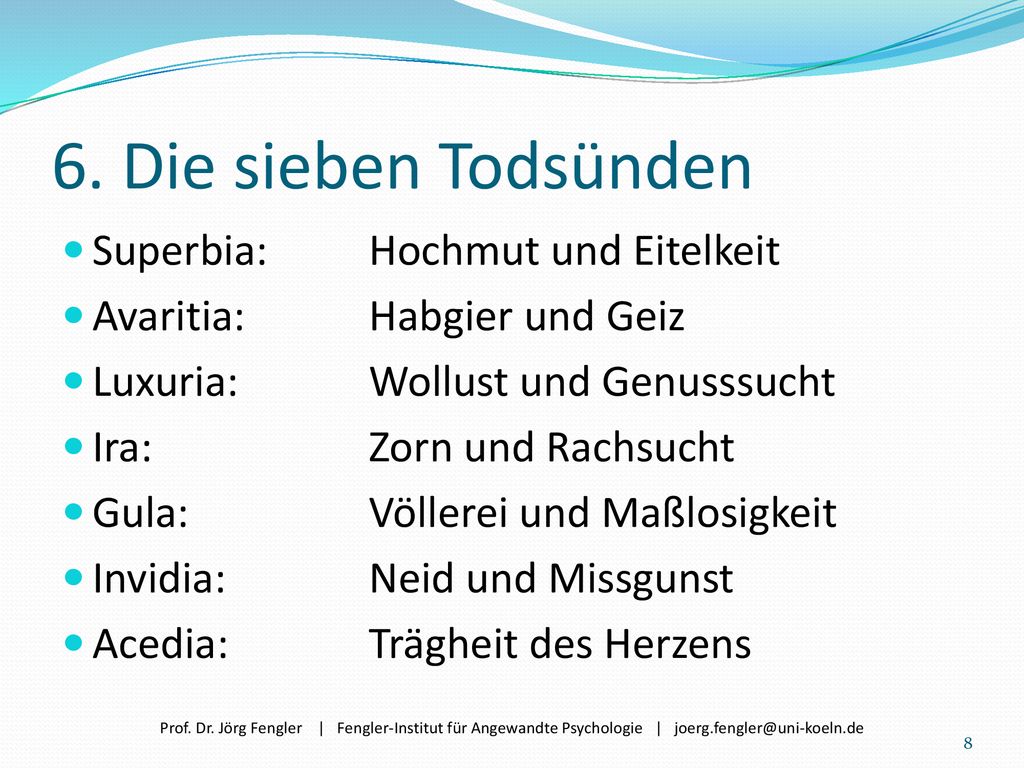 6. Die sieben Todsünden

- Superbia: Hochmut und Eitelkeit
- Avaritia: Habgier und Geiz
- Luxuria: Wollust und Genusssucht
- Ira: Zorn und Rachsucht
- Gula: Völlerei und Maßlosigkeit
- Invidia: Neid und Missgunst
- Acedia: Trägheit des Herzens

Prof. Dr. Jörg Fengler | Fengler-Institut für Angewandte Psychologie | joerg.fengler@uni-koeln.de

8